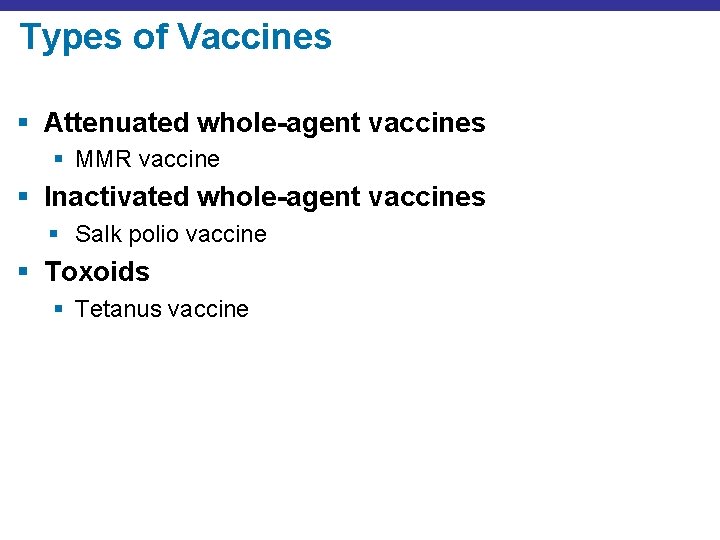 Types of Vaccines

- Attenuated whole-agent vaccines
  - MMR vaccine
- Inactivated whole-agent vaccines
  - Salk polio vaccine
- Toxoids
  - Tetanus vaccine